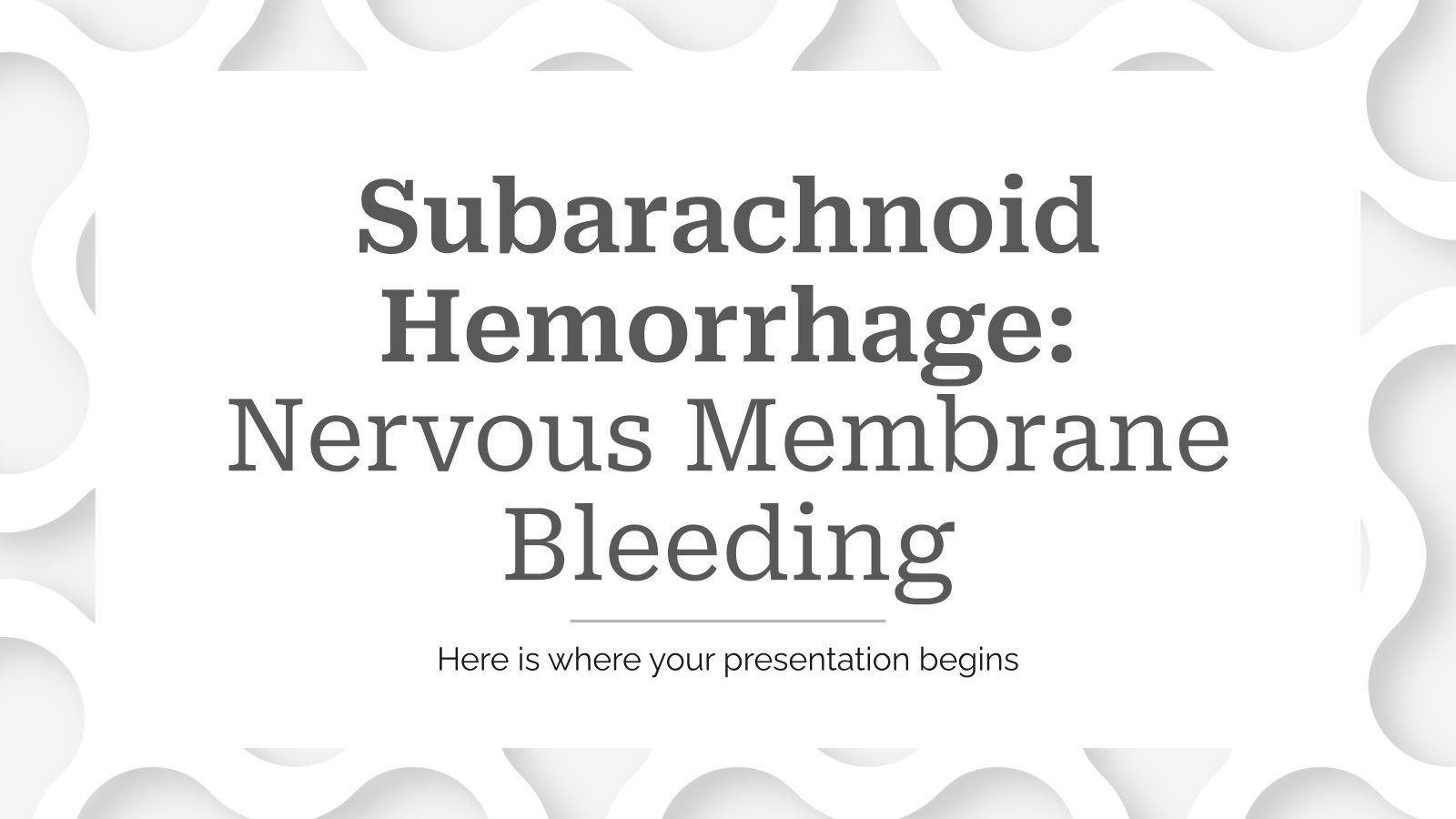 Subarachnoid Hemorrhage: Nervous Membrane Bleeding

Here is where your presentation begins